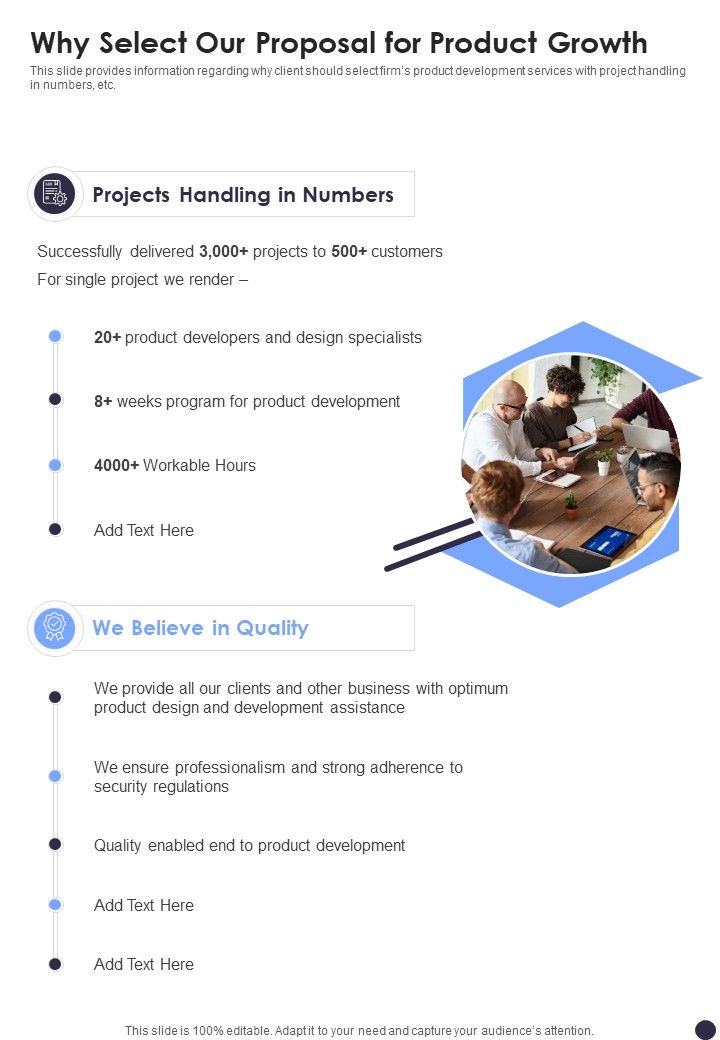 Why Select Our Proposal for Product Growth

This slide provides information regarding why client should select firm's product development services with project handling in numbers, etc.

Projects Handling in Numbers

Successfully delivered 3,000+ projects to 500+ customers

For single project we render –

20+ product developers and design specialists

8+ weeks program for product development

4000+ Workable Hours

Add Text Here

We Believe in Quality

We provide all our clients and other business with optimum product design and development assistance

We ensure professionalism and strong adherence to security regulations

Quality enabled end to product development

Add Text Here

Add Text Here

This slide is 100% editable. Adapt it to your need and capture your audience's attention.